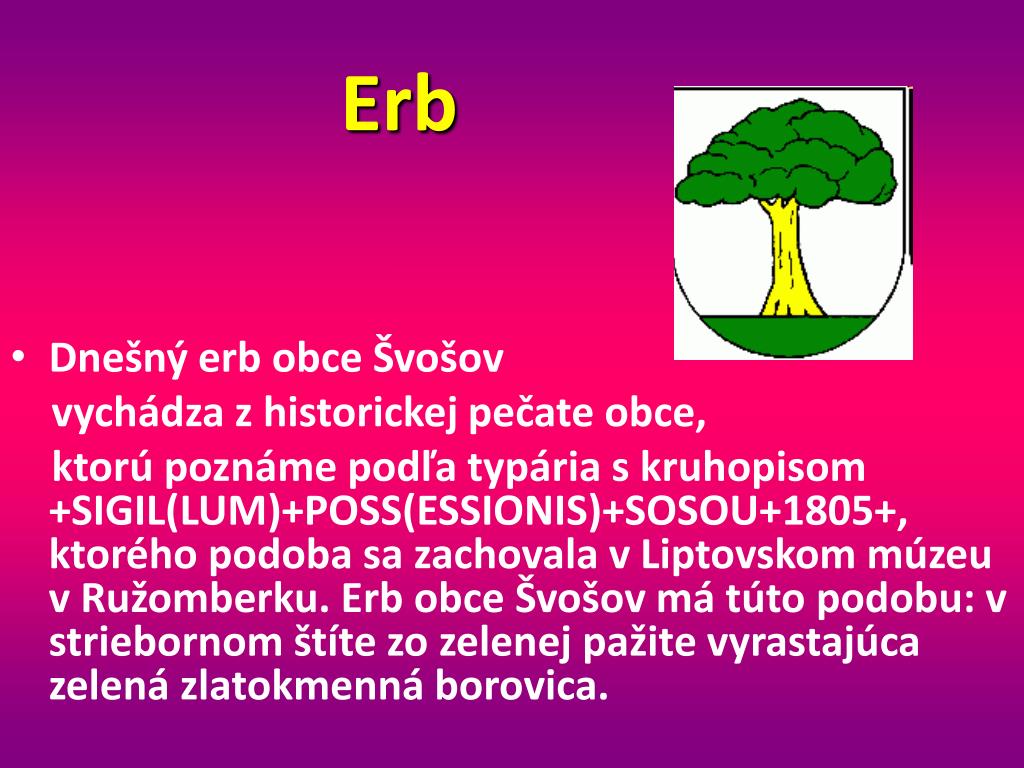 Erb

• Dnešný erb obce Švošov vychádza z historickej pečate obce, ktorú poznáme podľa typária s kruhopisom +SIGIL(LUM)+POSS(ESSIONIS)+SOSOU+1805+, ktorého podoba sa zachovala v Liptovskom múzeu v Ružomberku. Erb obce Švošov má túto podobu: v striebornom štíte zo zelenej pažite vyrastajúca zelená zlatokmenná borovica.